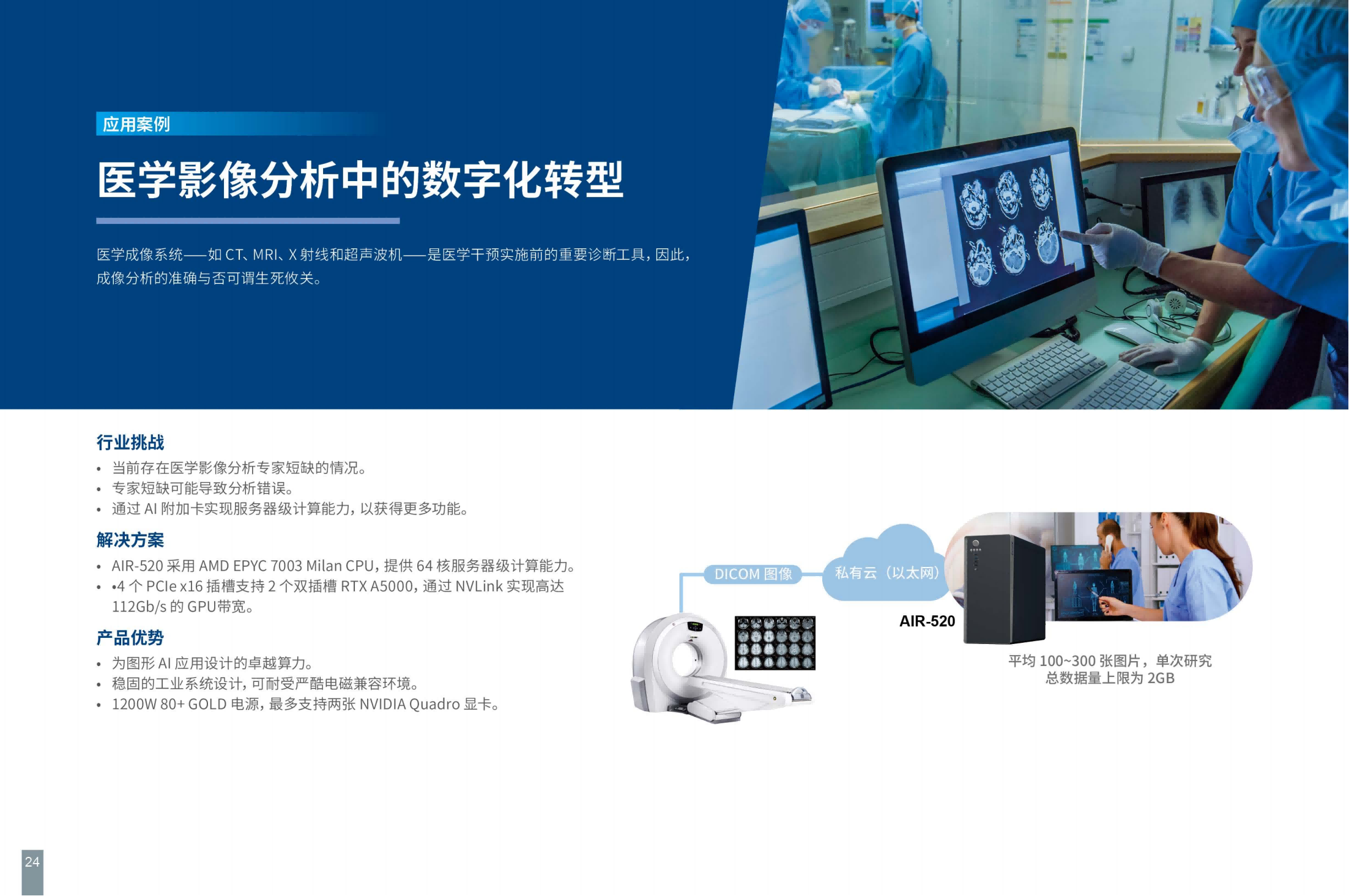 应用案例

医学影像分析中的数字化转型

医学成像系统——如 CT、MRI、X 射线和超声波机——是医学干预实施前的重要诊断工具，因此，成像分析的准确与否可谓生死攸关。

行业挑战

• 当前存在医学影像分析专家短缺的情况。
• 专家短缺可能导致分析错误。
• 通过 AI 附加卡实现服务器级计算能力，以获得更多功能。

解决方案

• AIR-520 采用 AMD EPYC 7003 Milan CPU，提供 64 核服务器级计算能力。
• •4 个 PCIe x16 插槽支持 2 个双插槽 RTX A5000，通过 NVLink 实现高达 112Gb/s 的 GPU带宽。

产品优势

• 为图形 AI 应用设计的卓越算力。
• 稳固的工业系统设计，可耐受严酷电磁兼容环境。
• 1200W 80+ GOLD 电源，最多支持两张 NVIDIA Quadro 显卡。

DICOM 图像

私有云（以太网）

AIR-520

平均 100~300 张图片，单次研究总数据量上限为 2GB

24